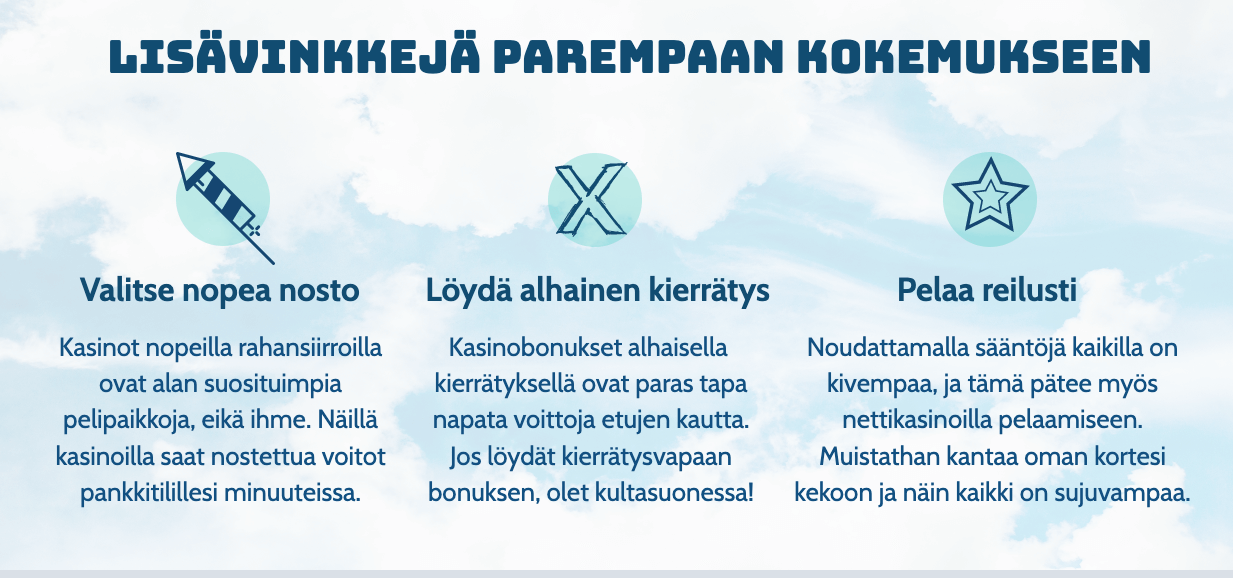 LISÄVINKKEJÄ PAREMPAAN KOKEMUKSEEN

Valitse nopea nosto

Kasinot nopeilla rahansiirroilla ovat alan suosituimpia pelipaikkoja, eikä ihme. Näillä kasinoilla saat nostettua voitot pankkitilillesi minuuteissa.

Löydä alhainen kierrätys

Kasinobonukset alhaisella kierrätyksellä ovat paras tapa napata voittoja etujen kautta. Jos löydät kierrätysvapaan bonuksen, olet kultasuonessa!

Pelaa reilusti

Noudattamalla sääntöjä kaikilla on kivempaa, ja tämä pätee myös nettikasinoilla pelaamiseen. Muistathan kantaa oman kortesi kekoon ja näin kaikki on sujuvampaa.